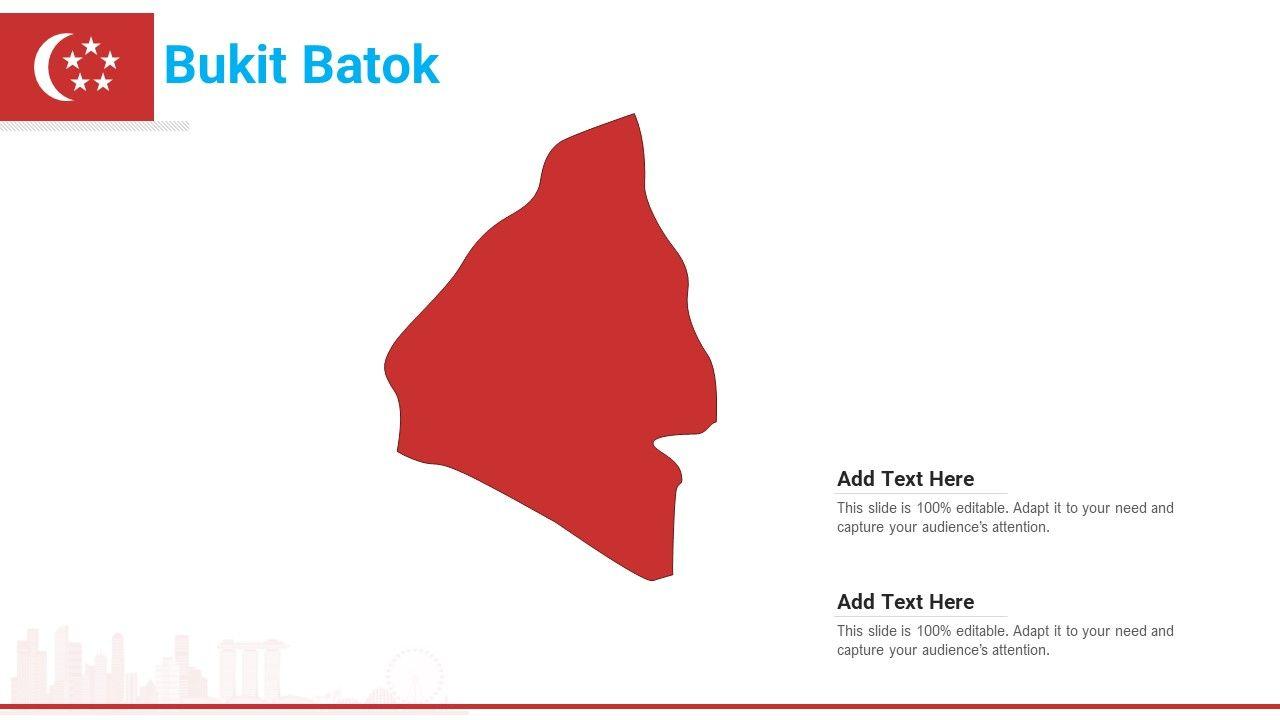 Bukit Batok

Add Text Here

This slide is 100% editable. Adapt it to your need and capture your audience's attention.

Add Text Here

This slide is 100% editable. Adapt it to your need and capture your audience's attention.